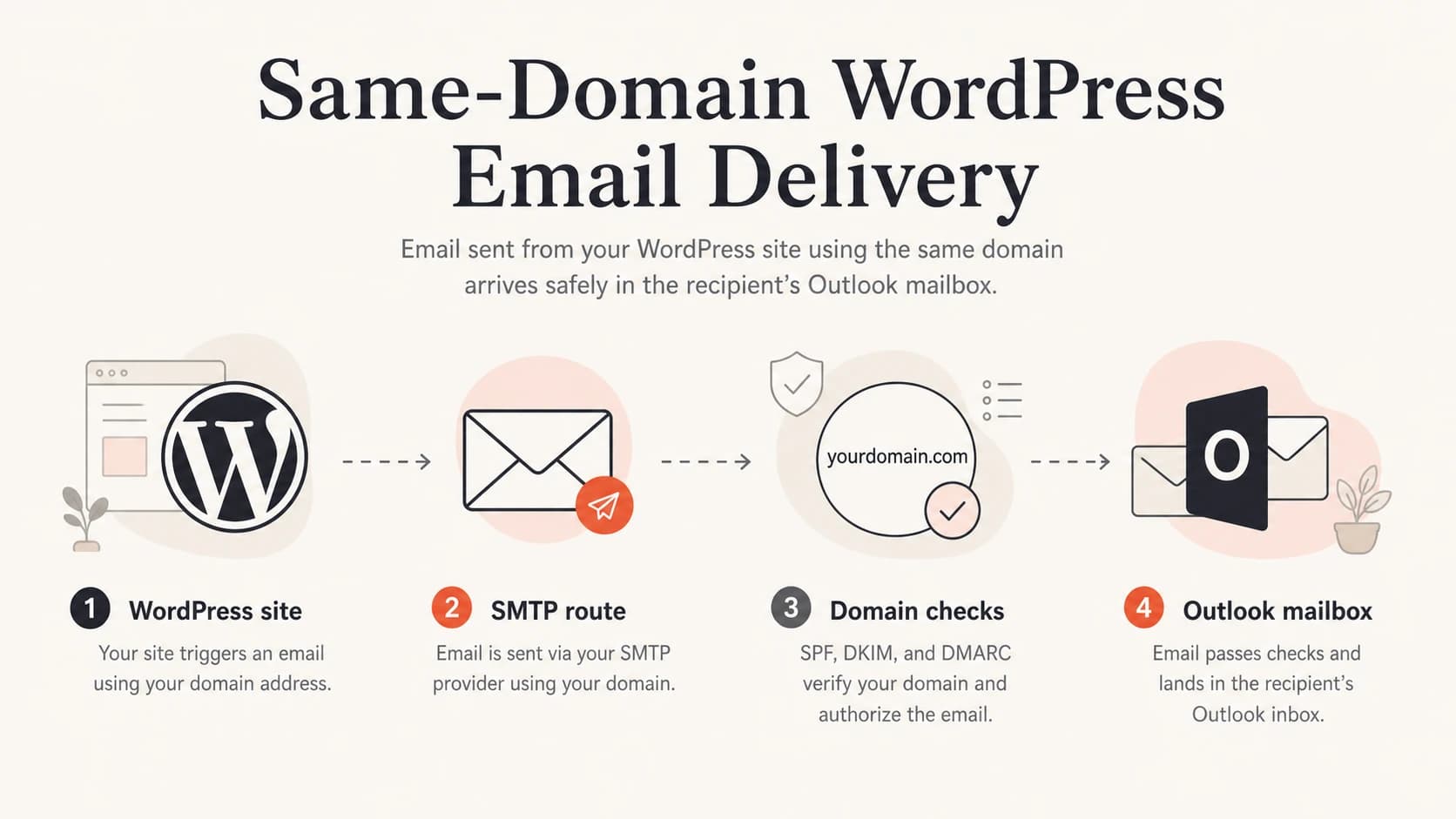 Same-Domain WordPress Email Delivery

Email sent from your WordPress site using the same domain arrives safely in the recipient's Outlook mailbox.

W

yourdomain.com

O

1 WordPress site
Your site triggers an email using your domain address.

2 SMTP route
Email is sent via your SMTP provider using your domain.

3 Domain checks
SPF, DKIM, and DMARC verify your domain and authorize the email.

4 Outlook mailbox
Email passes checks and lands in the recipient's Outlook inbox.